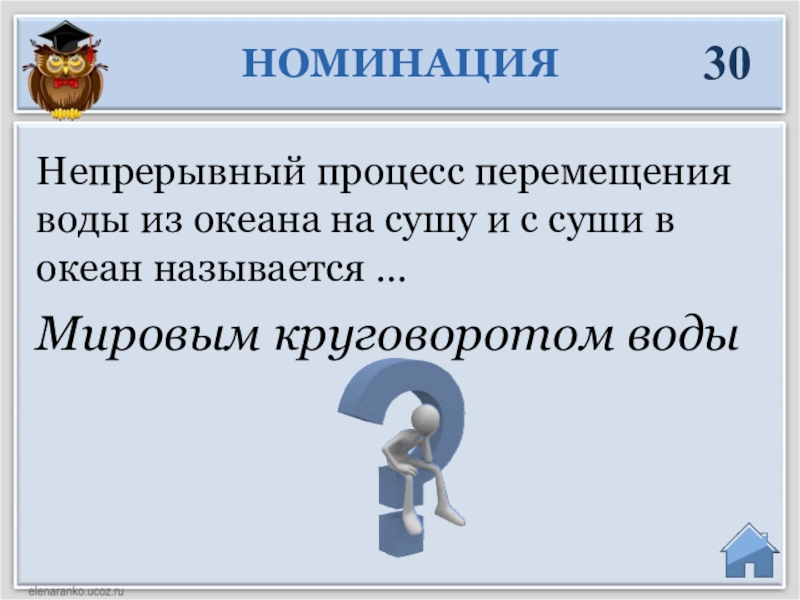 НОМИНАЦИЯ 30

Непрерывный процесс перемещения воды из океана на сушу и с суши в океан называется …

Мировым круговоротом воды

elenaranko.ucoz.ru